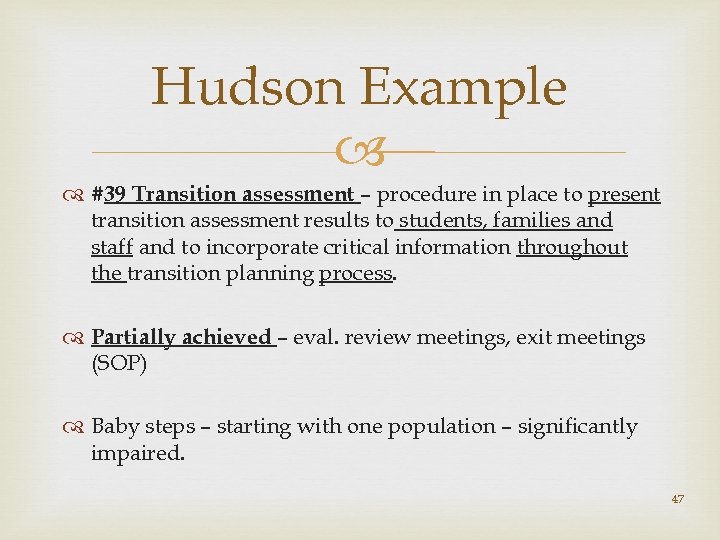 Hudson Example

#39 Transition assessment – procedure in place to present transition assessment results to students, families and staff and to incorporate critical information throughout the transition planning process.

Partially achieved – eval. review meetings, exit meetings (SOP)

Baby steps – starting with one population – significantly impaired.

47